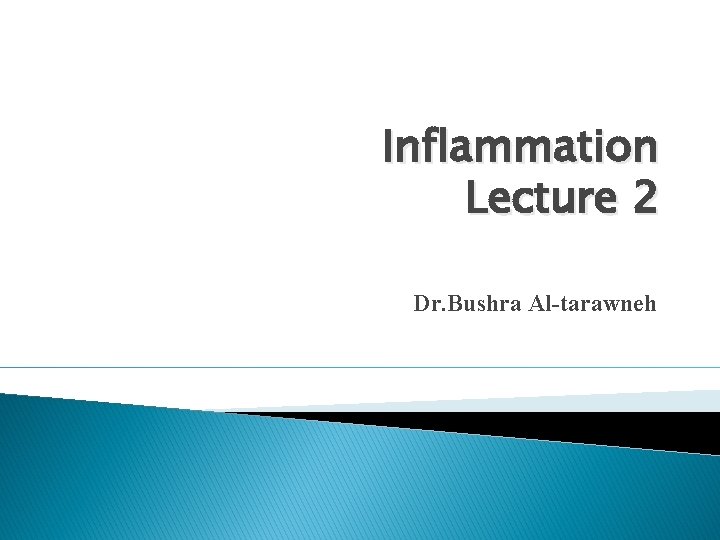 Inflammation
Lecture 2

Dr.Bushra Al-tarawneh